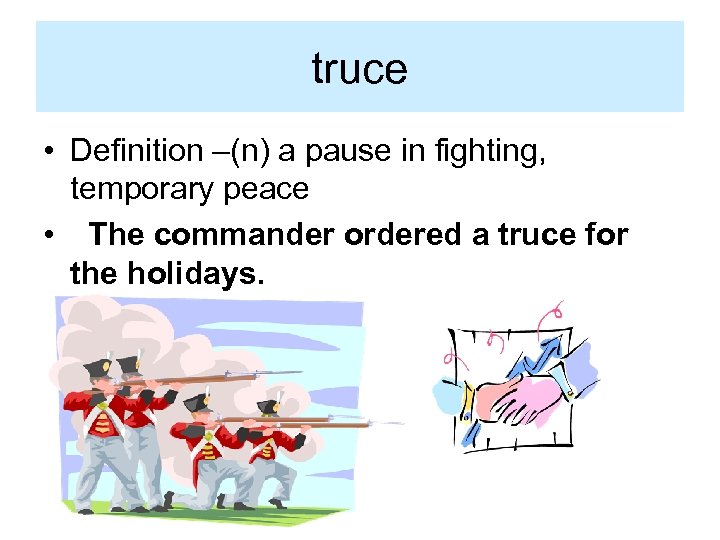 truce

• Definition –(n) a pause in fighting, temporary peace
• The commander ordered a truce for the holidays.